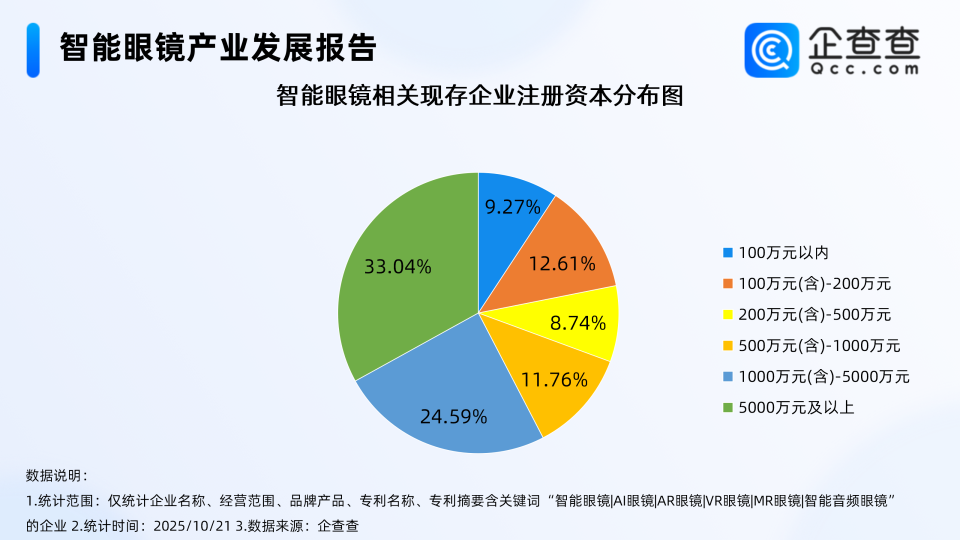 智能眼镜产业发展报告

企查查
Qcc.com

智能眼镜相关现存企业注册资本分布图

9.27%
12.61%
8.74%
11.76%
24.59%
33.04%

100万元以内
100万元(含)-200万元
200万元(含)-500万元
500万元(含)-1000万元
1000万元(含)-5000万元
5000万元及以上

数据说明：
1.统计范围：仅统计企业名称、经营范围、品牌产品、专利名称、专利摘要含关键词“智能眼镜|AI眼镜|AR眼镜|VR眼镜|MR眼镜|智能音频眼镜”的企业 2.统计时间：2025/10/21 3.数据来源：企查查